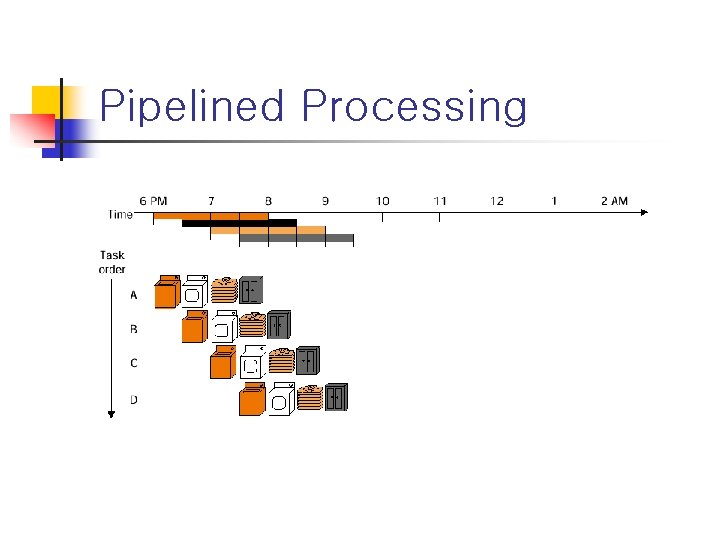 Pipelined Processing

6 PM 7 8 9 10 11 12 1 2 AM

Time

Task order

A

B

C

D